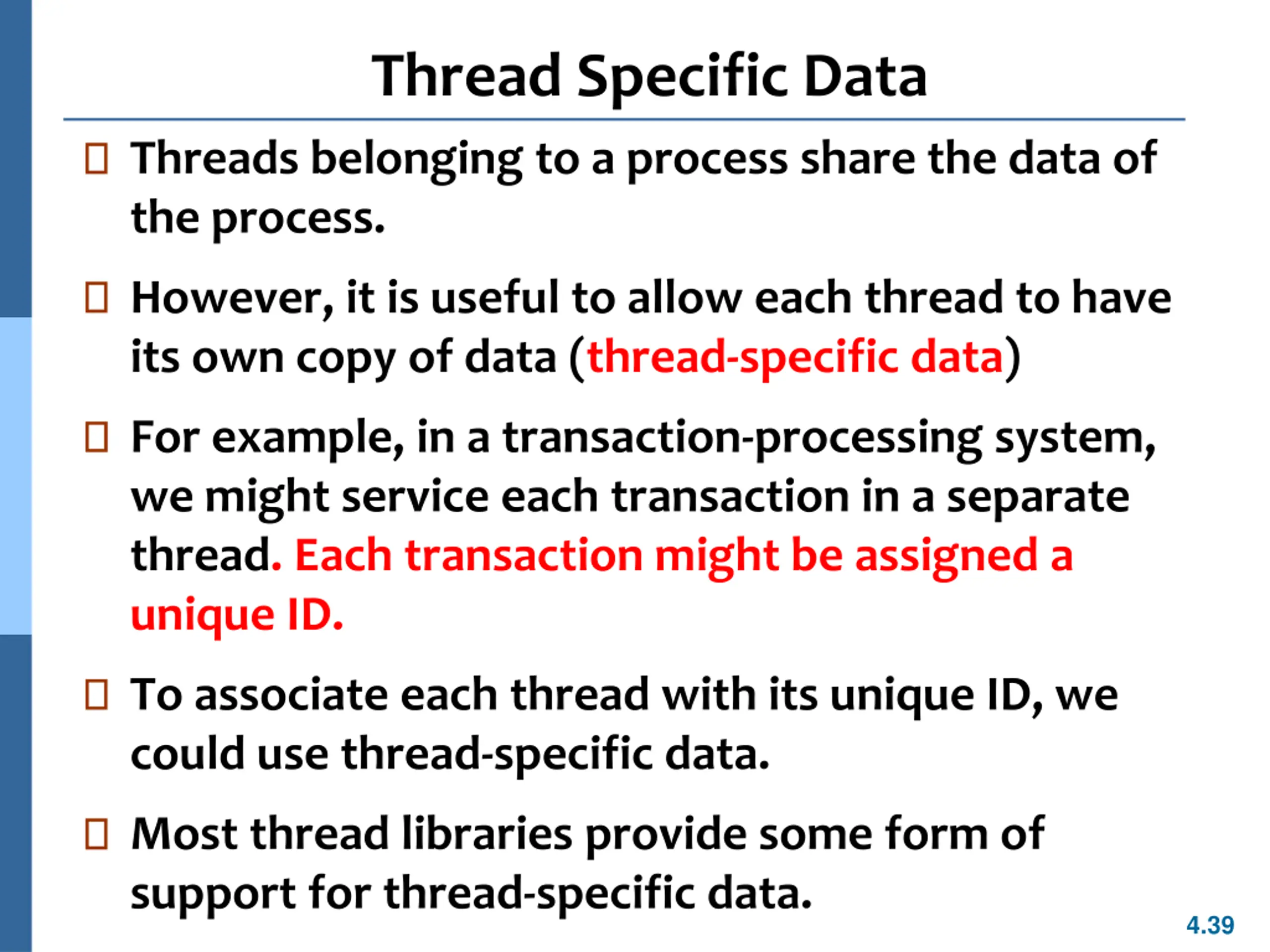 Thread Specific Data

Threads belonging to a process share the data of the process.

However, it is useful to allow each thread to have its own copy of data (thread-specific data)

For example, in a transaction-processing system, we might service each transaction in a separate thread. Each transaction might be assigned a unique ID.

To associate each thread with its unique ID, we could use thread-specific data.

Most thread libraries provide some form of support for thread-specific data.

4.39